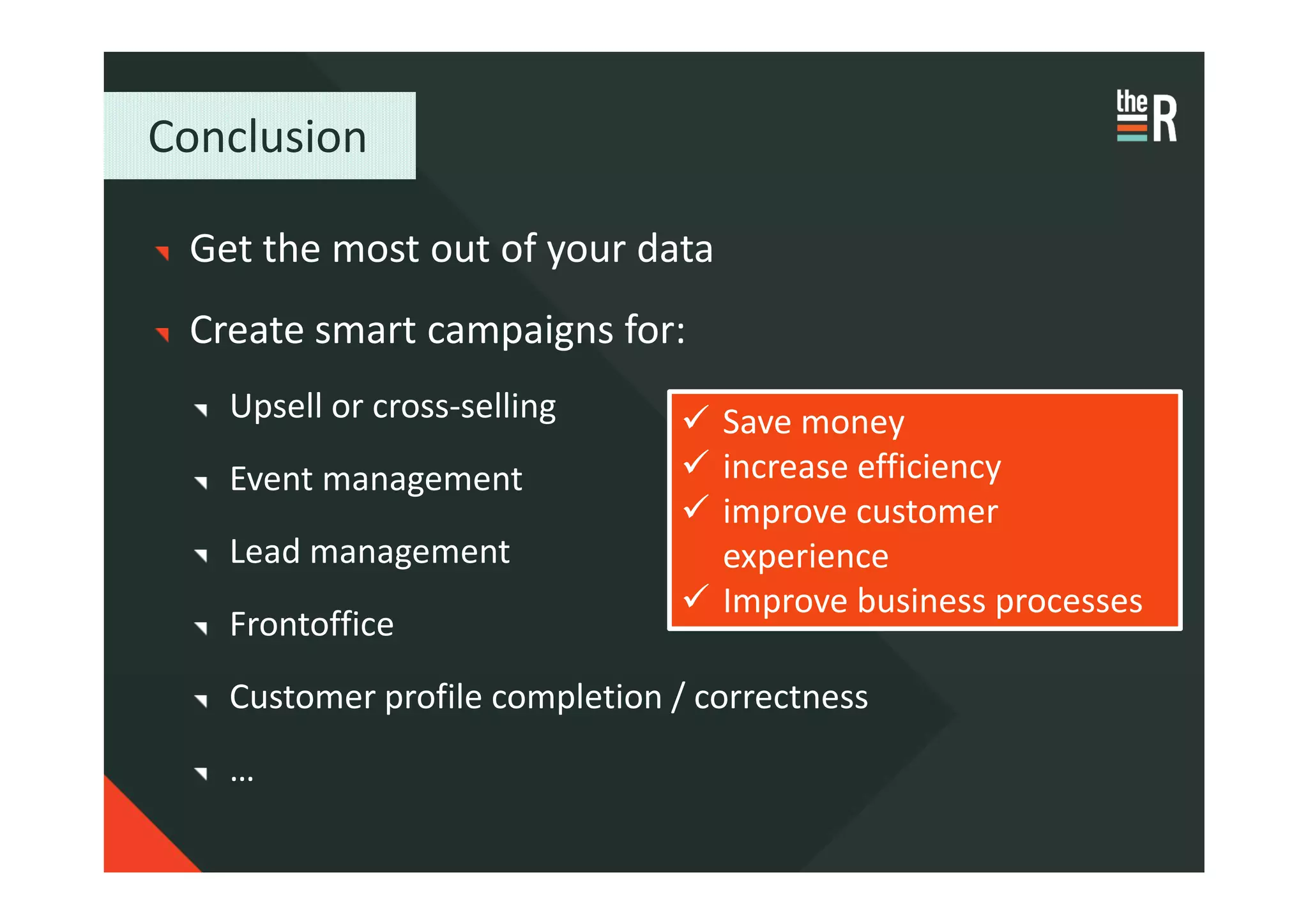 Conclusion

the R

Get the most out of your data

Create smart campaigns for:

Upsell or cross-selling

Event management

Lead management

Frontoffice

Customer profile completion / correctness

...

✓ Save money
✓ increase efficiency
✓ improve customer experience
✓ Improve business processes